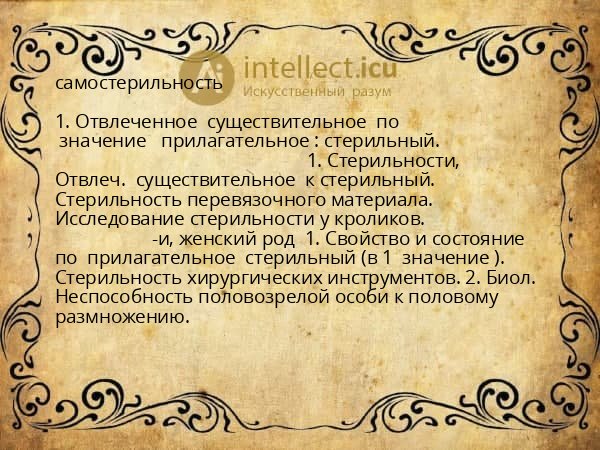 intellect.icu
Искусственный разум

самостерильность

1. Отвлеченное существительное по значение прилагательное : стерильный.
1. Стерильности,
Отвлеч. существительное к стерильный. Стерильность перевязочного материала. Исследование стерильности у кроликов.
-и, женский род 1. Свойство и состояние по прилагательное стерильный (в 1 значение ). Стерильность хирургических инструментов. 2. Биол. Неспособность половозрелой особи к половому размножению.